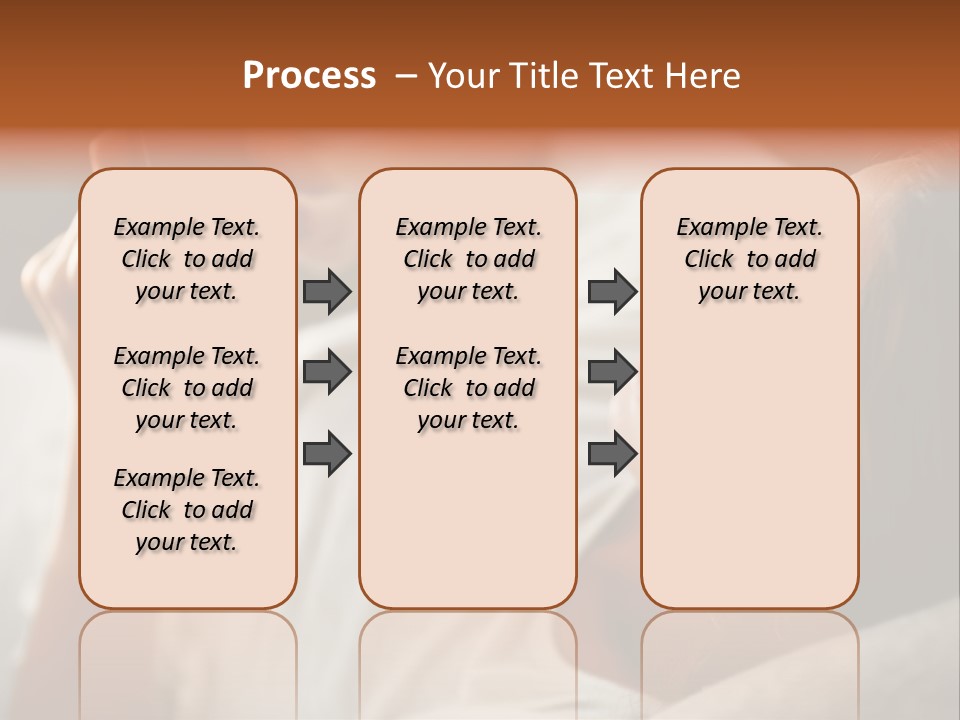 Process – Your Title Text Here

Example Text. Click to add your text.

Example Text. Click to add your text.

Example Text. Click to add your text.

Example Text. Click to add your text.

Example Text. Click to add your text.

Example Text. Click to add your text.